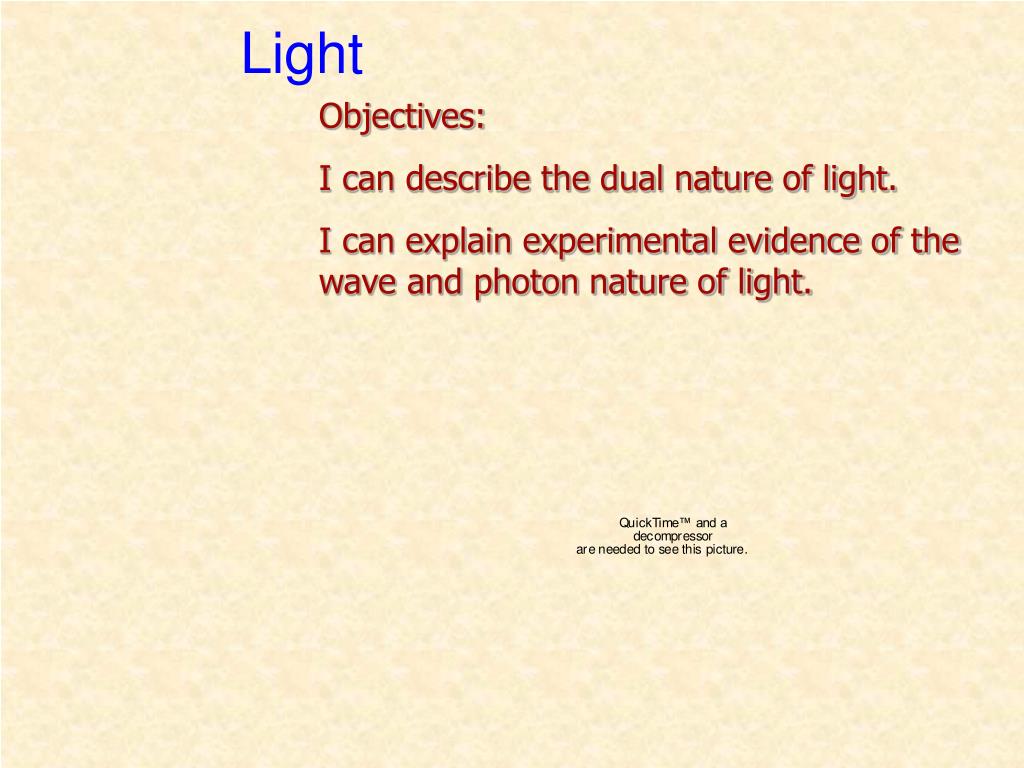 Light

Objectives:

I can describe the dual nature of light.

I can explain experimental evidence of the wave and photon nature of light.

QuickTime™ and a
decompressor
are needed to see this picture.